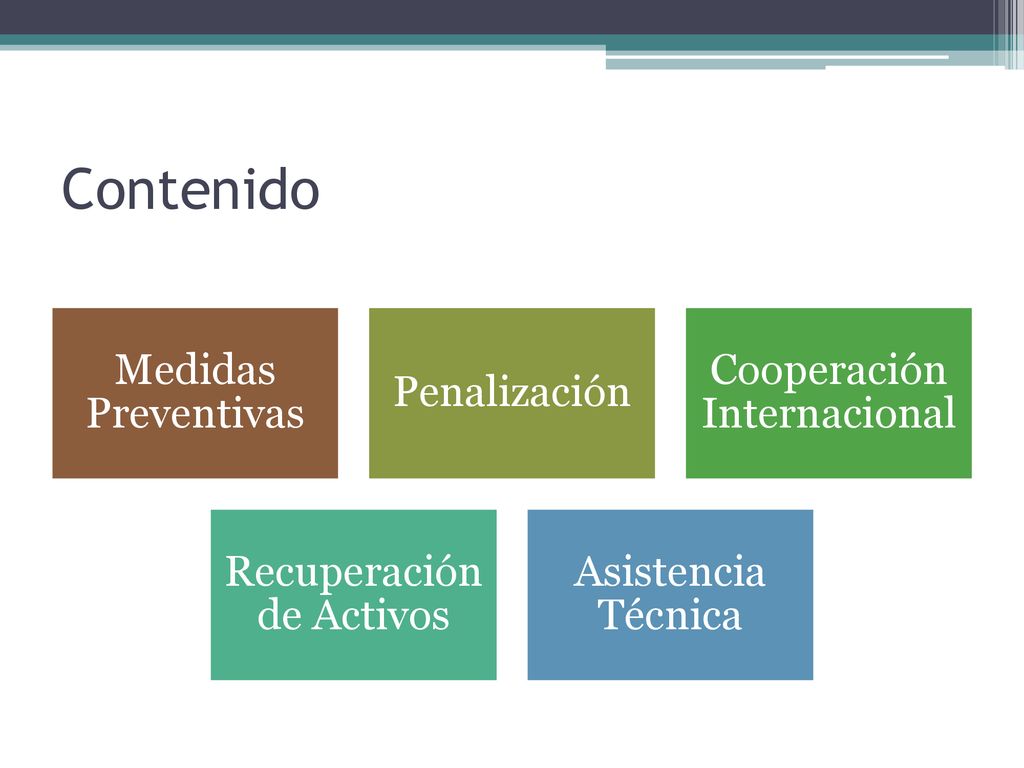 Contenido

Medidas Preventivas

Penalización

Cooperación Internacional

Recuperación de Activos

Asistencia Técnica